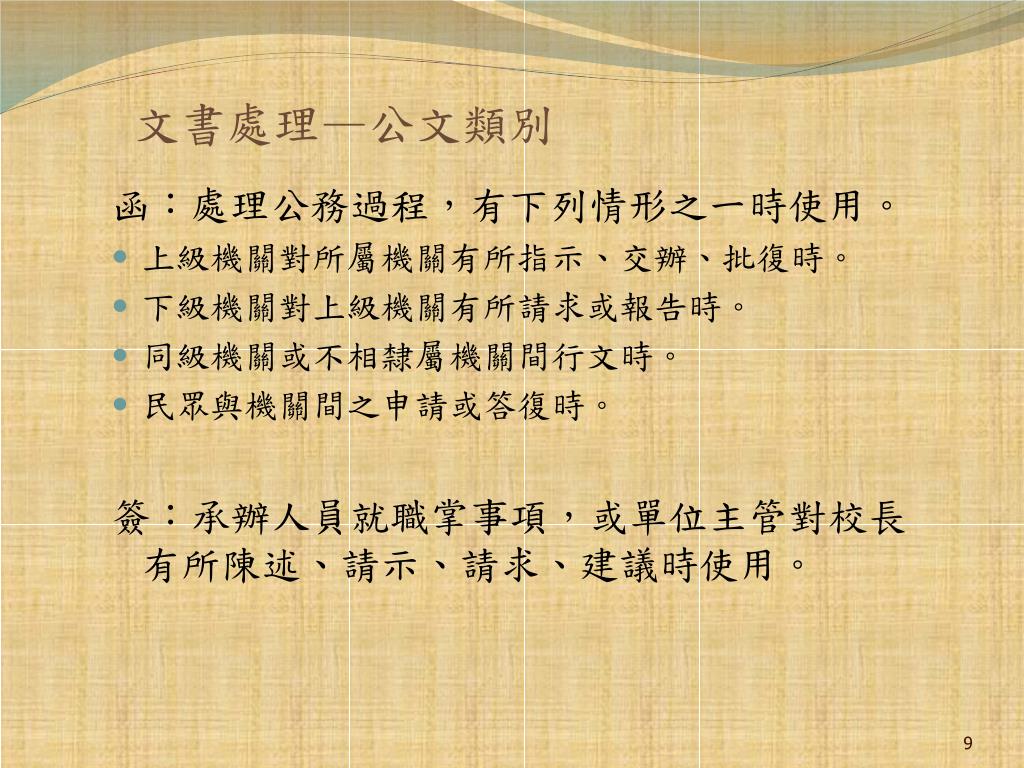 文書處理—公文類別

函：處理公務過程，有下列情形之一時使用。

- 上級機關對所屬機關有所指示、交辦、批復時。
- 下級機關對上級機關有所請求或報告時。
- 同級機關或不相隸屬機關間行文時。
- 民眾與機關間之申請或答復時。

簽：承辦人員就職掌事項，或單位主管對校長有所陳述、請示、請求、建議時使用。

9